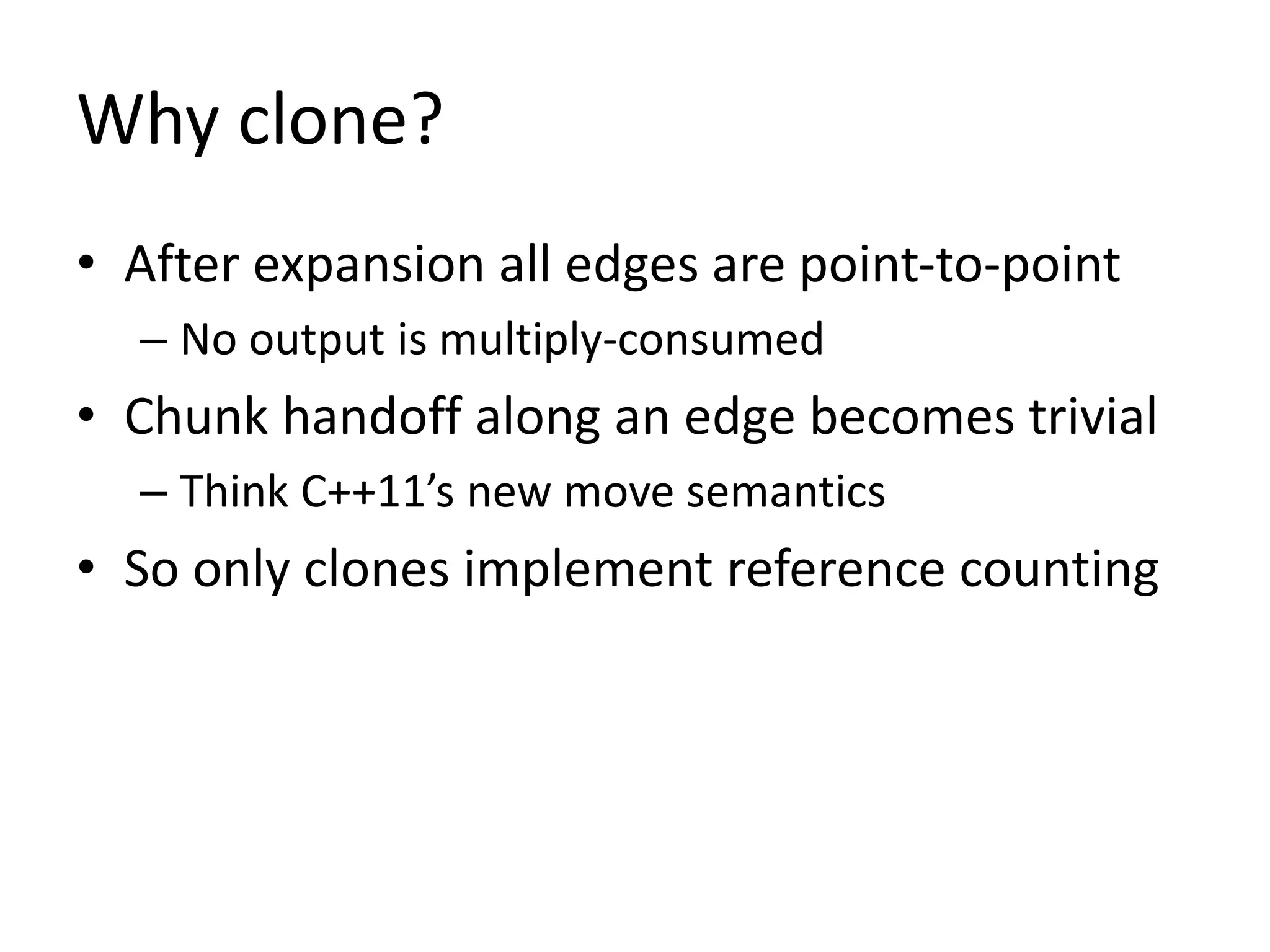 Why clone?

• After expansion all edges are point-to-point
– No output is multiply-consumed

• Chunk handoff along an edge becomes trivial
– Think C++11’s new move semantics

• So only clones implement reference counting